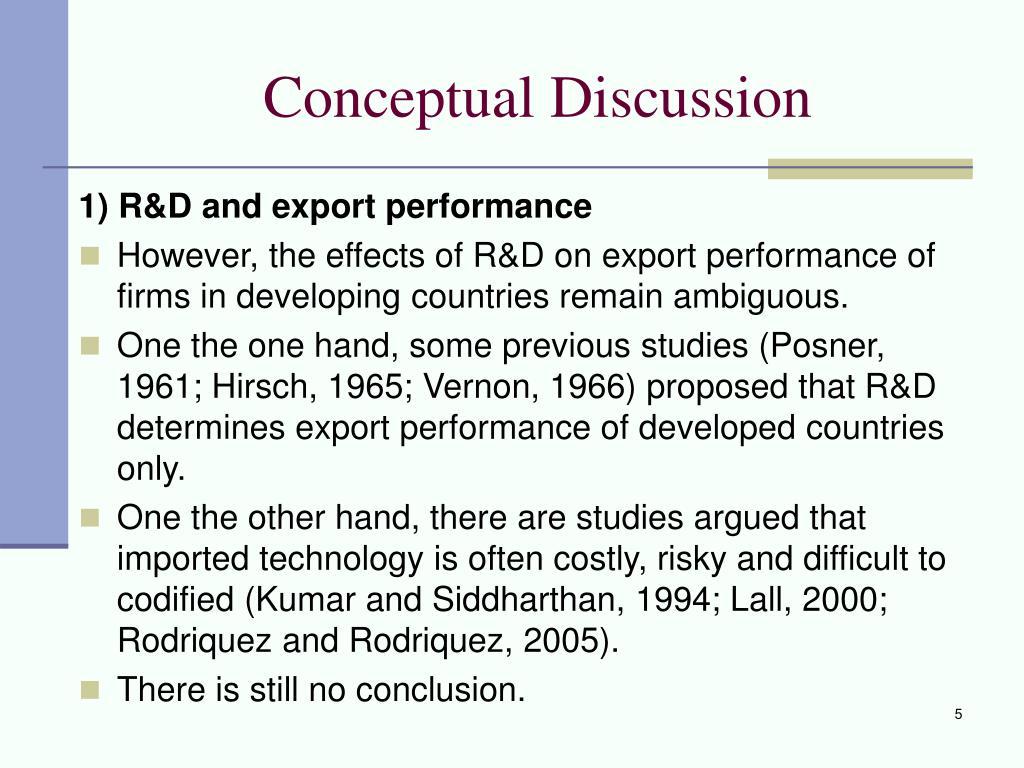 Conceptual Discussion

1) R&D and export performance

However, the effects of R&D on export performance of firms in developing countries remain ambiguous.

One the one hand, some previous studies (Posner, 1961; Hirsch, 1965; Vernon, 1966) proposed that R&D determines export performance of developed countries only.

One the other hand, there are studies argued that imported technology is often costly, risky and difficult to codified (Kumar and Siddharthan, 1994; Lall, 2000; Rodriquez and Rodriquez, 2005).

There is still no conclusion.

5